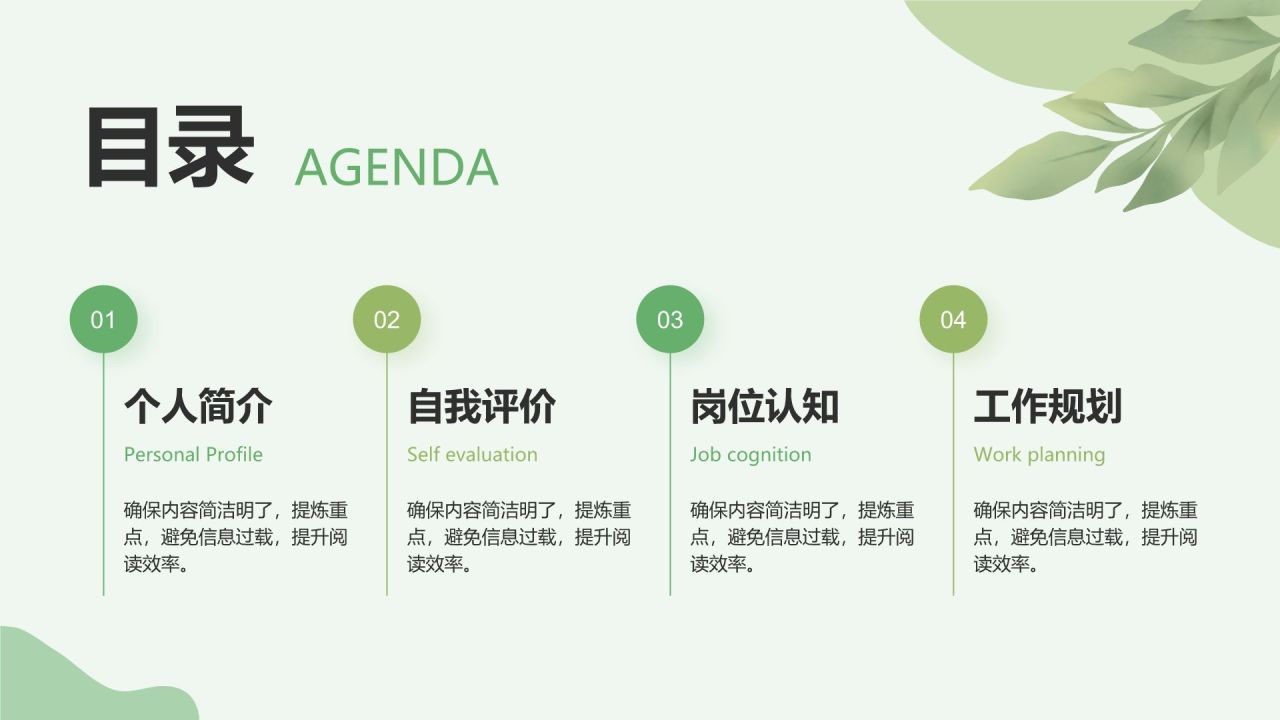 目录 AGENDA

01

个人简介

Personal Profile

确保内容简洁明了，提炼重点，避免信息过载，提升阅读效率。

02

自我评价

Self evaluation

确保内容简洁明了，提炼重点，避免信息过载，提升阅读效率。

03

岗位认知

Job cognition

确保内容简洁明了，提炼重点，避免信息过载，提升阅读效率。

04

工作规划

Work planning

确保内容简洁明了，提炼重点，避免信息过载，提升阅读效率。